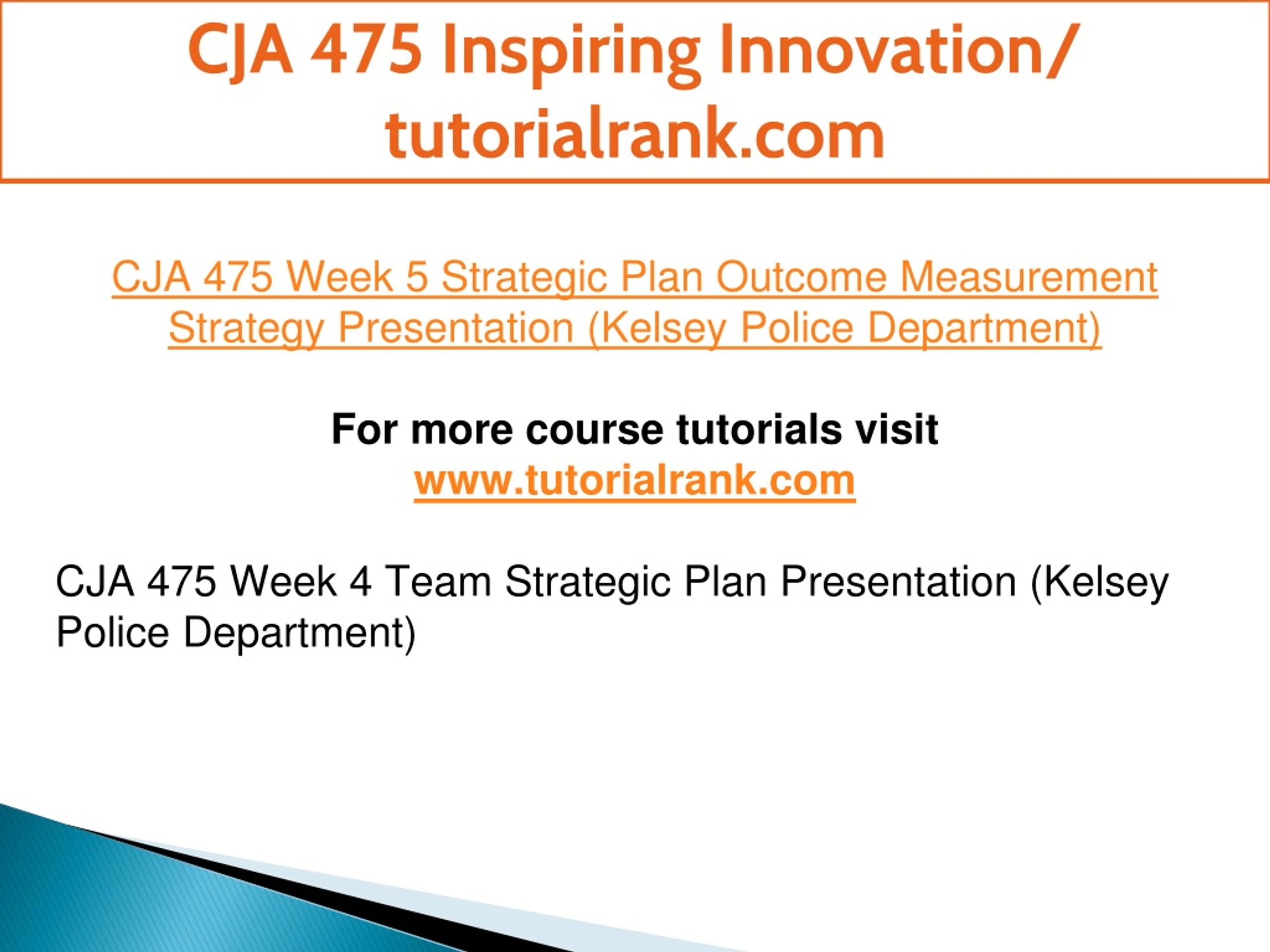 CJA 475 Inspiring Innovation/ tutorialrank.com

CJA 475 Week 5 Strategic Plan Outcome Measurement Strategy Presentation (Kelsey Police Department)

For more course tutorials visit
www.tutorialrank.com

CJA 475 Week 4 Team Strategic Plan Presentation (Kelsey Police Department)